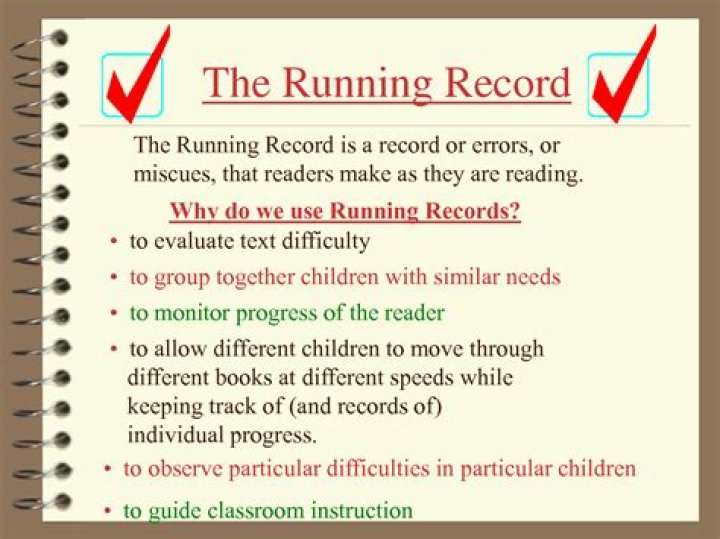 The Running Record

The Running Record is a record or errors, or miscues, that readers make as they are reading.

Why do we use Running Records?

• to evaluate text difficulty
• to group together children with similar needs
• to monitor progress of the reader
• to allow different children to move through different books at different speeds while keeping track of (and records of) individual progress.
• to observe particular difficulties in particular children
• to guide classroom instruction